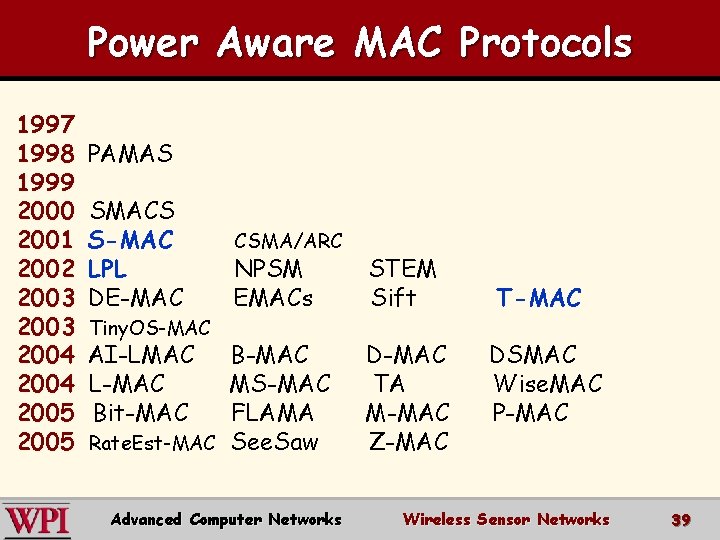 Power Aware MAC Protocols

1997
1998 PAMAS
1999
2000 SMACS
2001 S-MAC CSMA/ARC
2002 LPL NPSM STEM
2003 DE-MAC EMACs Sift T-MAC
2003 TinyOS-MAC
2004 AI-LMAC B-MAC D-MAC DSMAC
2004 L-MAC MS-MAC TA WiseMAC
2005 Bit-MAC FLAMA M-MAC P-MAC
2005 RateEst-MAC SeeSaw Z-MAC

WPI Advanced Computer Networks Wireless Sensor Networks 39